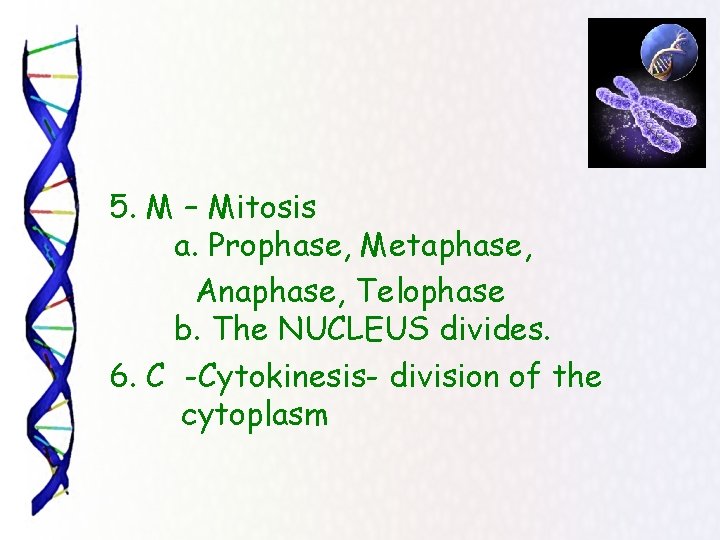 5. M – Mitosis
a. Prophase, Metaphase, Anaphase, Telophase
b. The NUCLEUS divides.
6. C -Cytokinesis- division of the cytoplasm